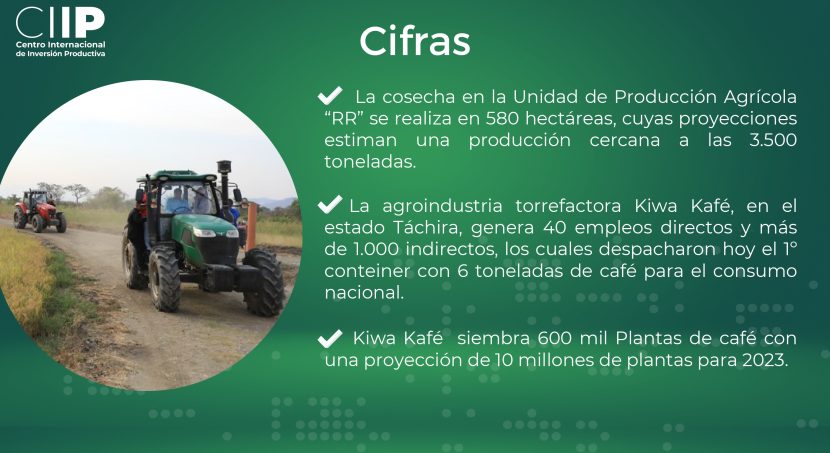 CIIP
Centro Internacional de Inversión Productiva

Cifras

✔ La cosecha en la Unidad de Producción Agrícola "RR" se realiza en 580 hectáreas, cuyas proyecciones estiman una producción cercana a las 3.500 toneladas.

✔ La agroindustria torrefactora Kiwa Kafé, en el estado Táchira, genera 40 empleos directos y más de 1.000 indirectos, los cuales despacharon hoy el 1° conteiner con 6 toneladas de café para el consumo nacional.

✔ Kiwa Kafé siembra 600 mil Plantas de café con una proyección de 10 millones de plantas para 2023.